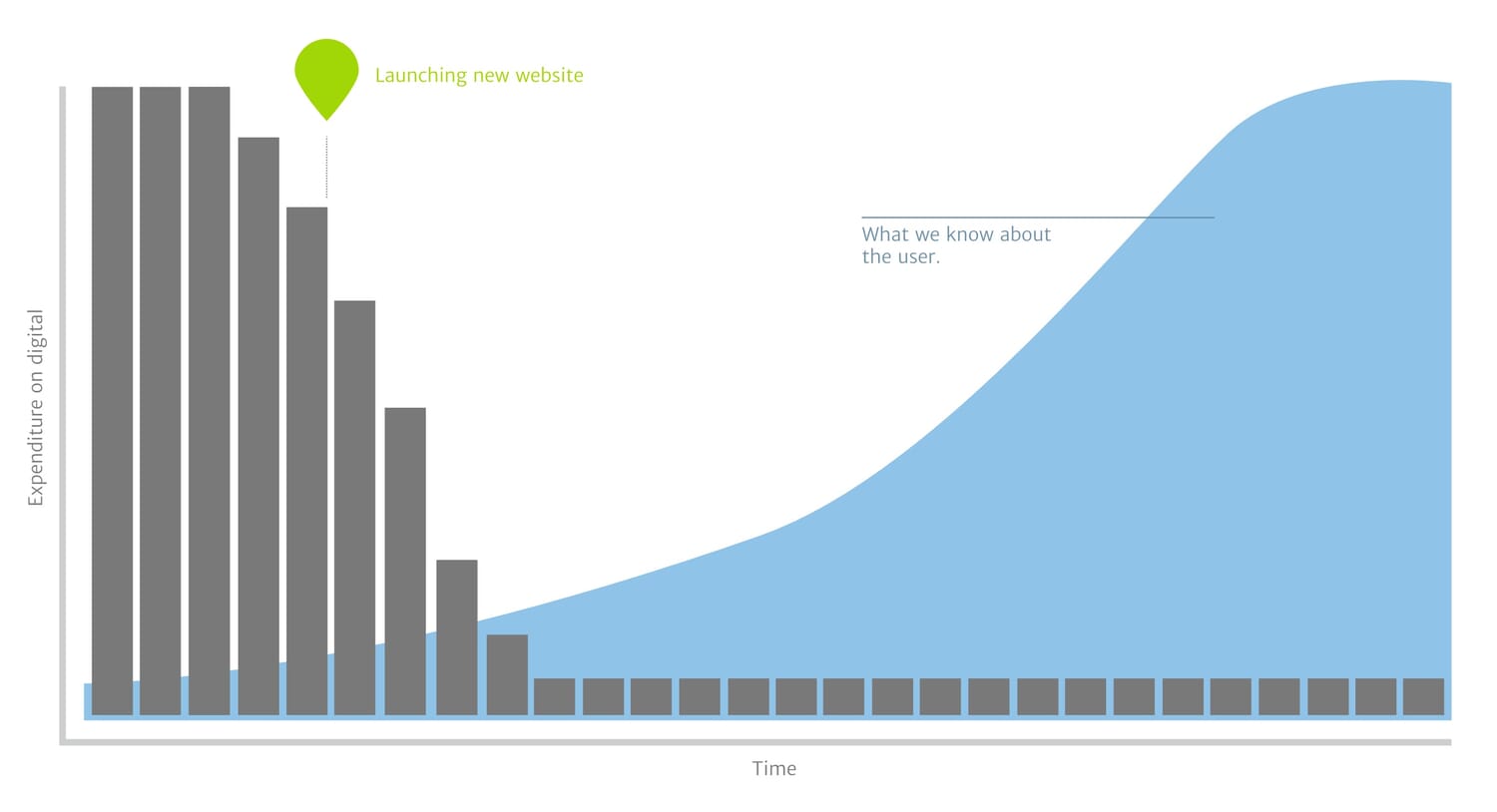 Launching new website

What we know about the user.

Expenditure on digital

Time